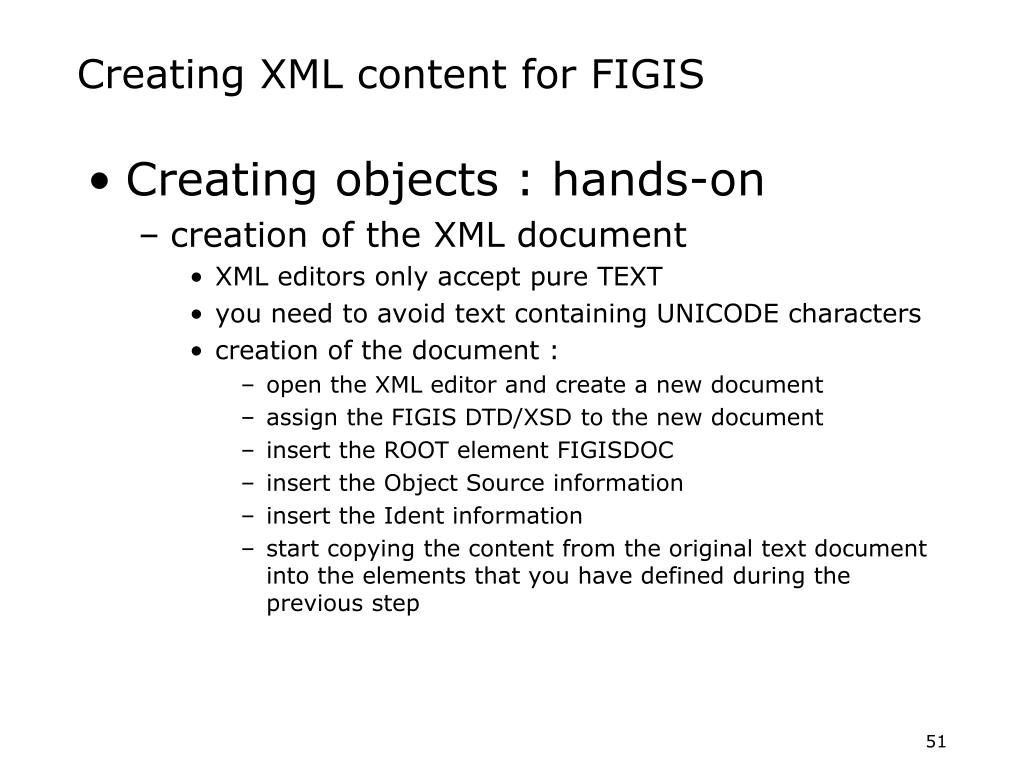 Creating XML content for FIGIS

• Creating objects : hands-on
– creation of the XML document
• XML editors only accept pure TEXT
• you need to avoid text containing UNICODE characters
• creation of the document :
– open the XML editor and create a new document
– assign the FIGIS DTD/XSD to the new document
– insert the ROOT element FIGISDOC
– insert the Object Source information
– insert the Ident information
– start copying the content from the original text document into the elements that you have defined during the previous step

51